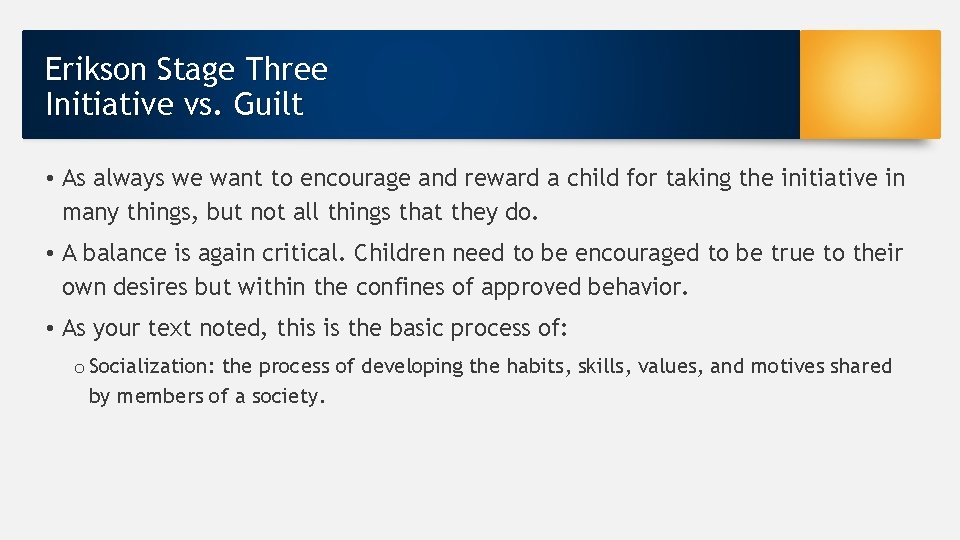 Erikson Stage Three
Initiative vs. Guilt

• As always we want to encourage and reward a child for taking the initiative in many things, but not all things that they do.

• A balance is again critical. Children need to be encouraged to be true to their own desires but within the confines of approved behavior.

• As your text noted, this is the basic process of:

o Socialization: the process of developing the habits, skills, values, and motives shared by members of a society.